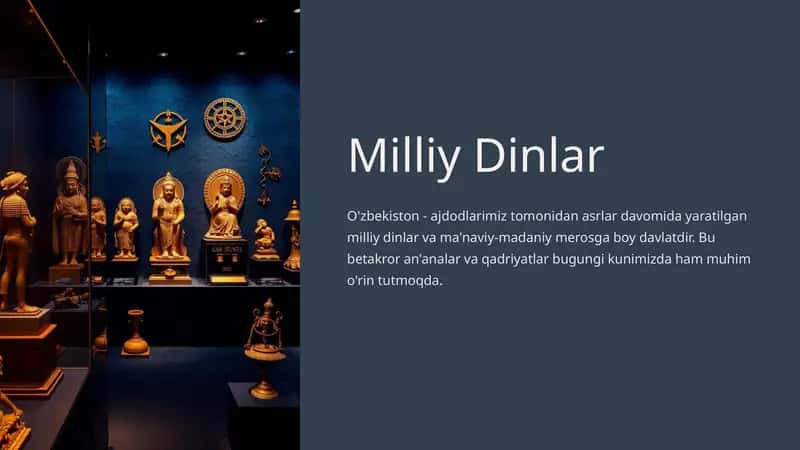 Milliy Dinlar

O'zbekiston - ajdodlarimiz tomonidan asrlar davomida yaratilgan milliy dinlar va ma'naviy-madaniy merosga boy davlatdir. Bu betakror an'analar va qadriyatlar bugungi kunimizda ham muhim o'rin tutmoqda.